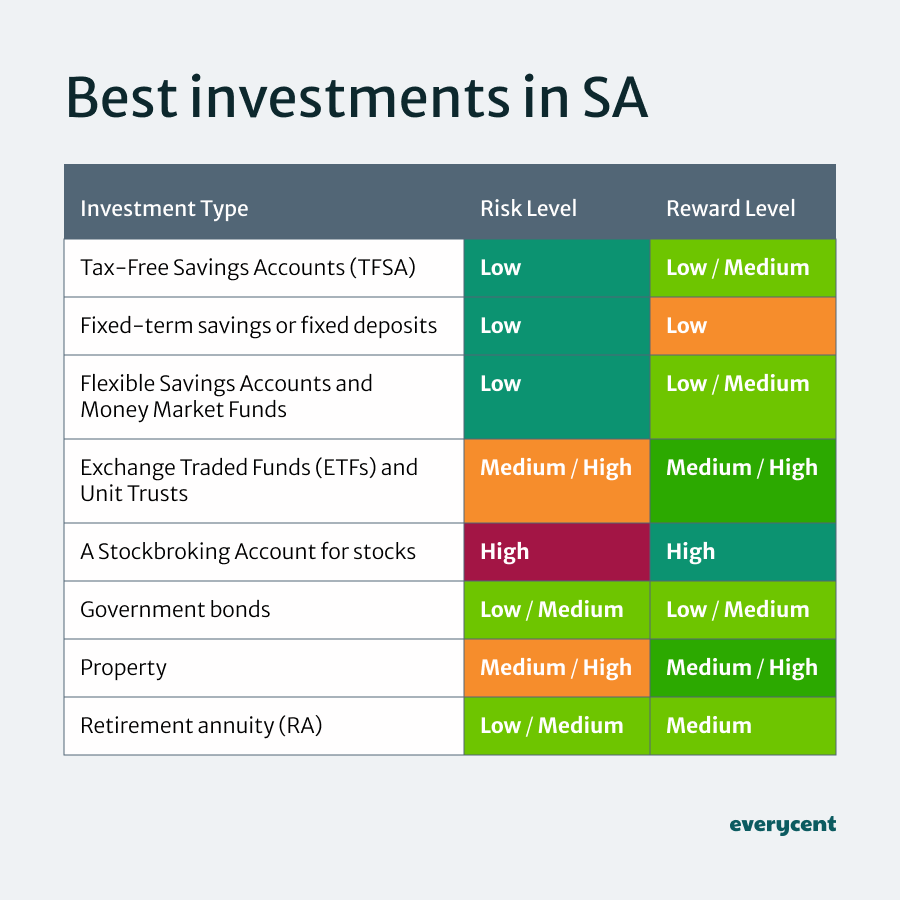 Best investments in SA

| Investment Type | Risk Level | Reward Level |
|---|---|---|
| Tax-Free Savings Accounts (TFSA) | Low | Low / Medium |
| Fixed-term savings or fixed deposits | Low | Low |
| Flexible Savings Accounts and Money Market Funds | Low | Low / Medium |
| Exchange Traded Funds (ETFs) and Unit Trusts | Medium / High | Medium / High |
| A Stockbroking Account for stocks | High | High |
| Government bonds | Low / Medium | Low / Medium |
| Property | Medium / High | Medium / High |
| Retirement annuity (RA) | Low / Medium | Medium |

everycent